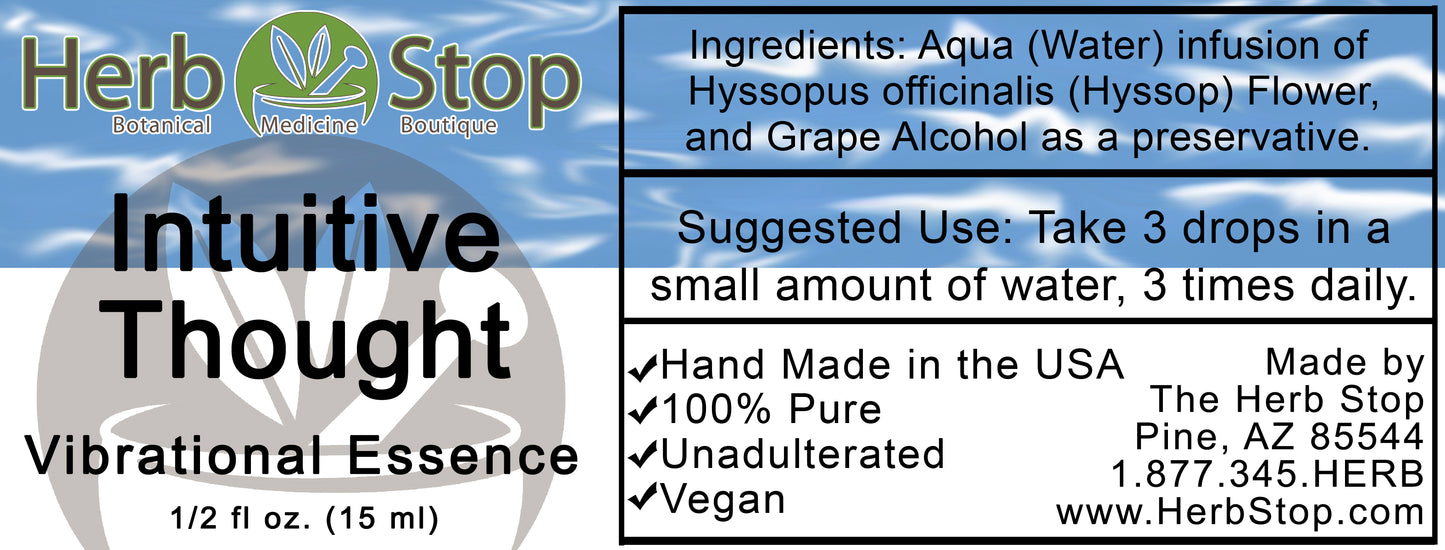 Herb Stop
Botanical Medicine Boutique

Intuitive Thought

Vibrational Essence

1/2 fl oz. (15 ml)

Ingredients: Aqua (Water) infusion of Hyssopus officinalis (Hyssop) Flower, and Grape Alcohol as a preservative.

Suggested Use: Take 3 drops in a small amount of water, 3 times daily.

✔Hand Made in the USA
✔100% Pure
✔Unadulterated
✔Vegan

Made by
The Herb Stop
Pine, AZ 85544
1.877.345.HERB
www.HerbStop.com